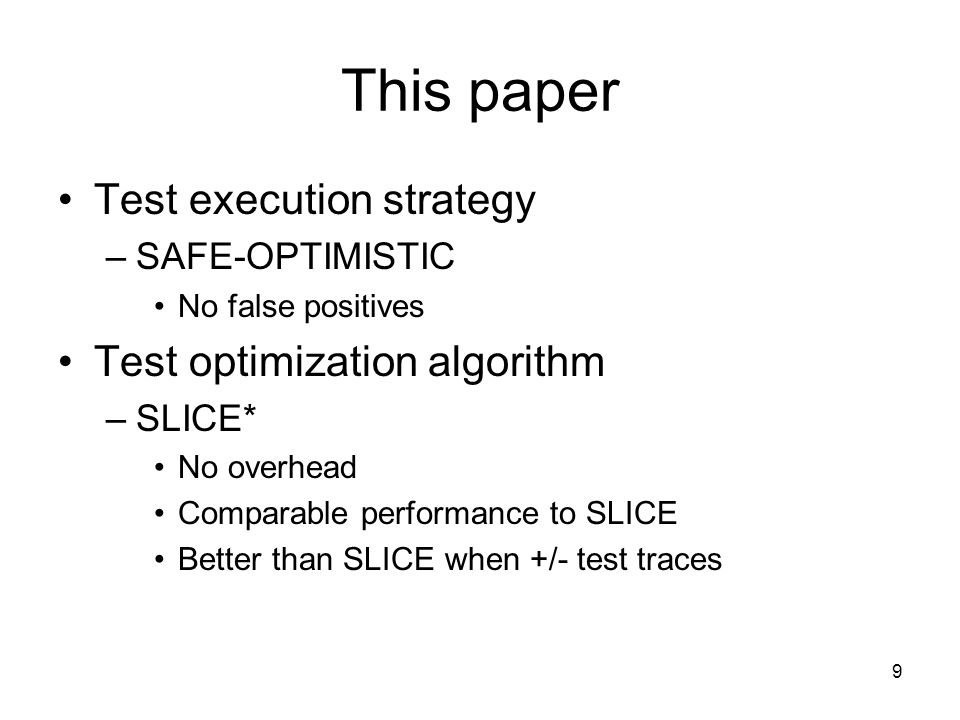 This paper

• Test execution strategy
– SAFE-OPTIMISTIC
• No false positives

• Test optimization algorithm
– SLICE*
• No overhead
• Comparable performance to SLICE
• Better than SLICE when +/- test traces

9